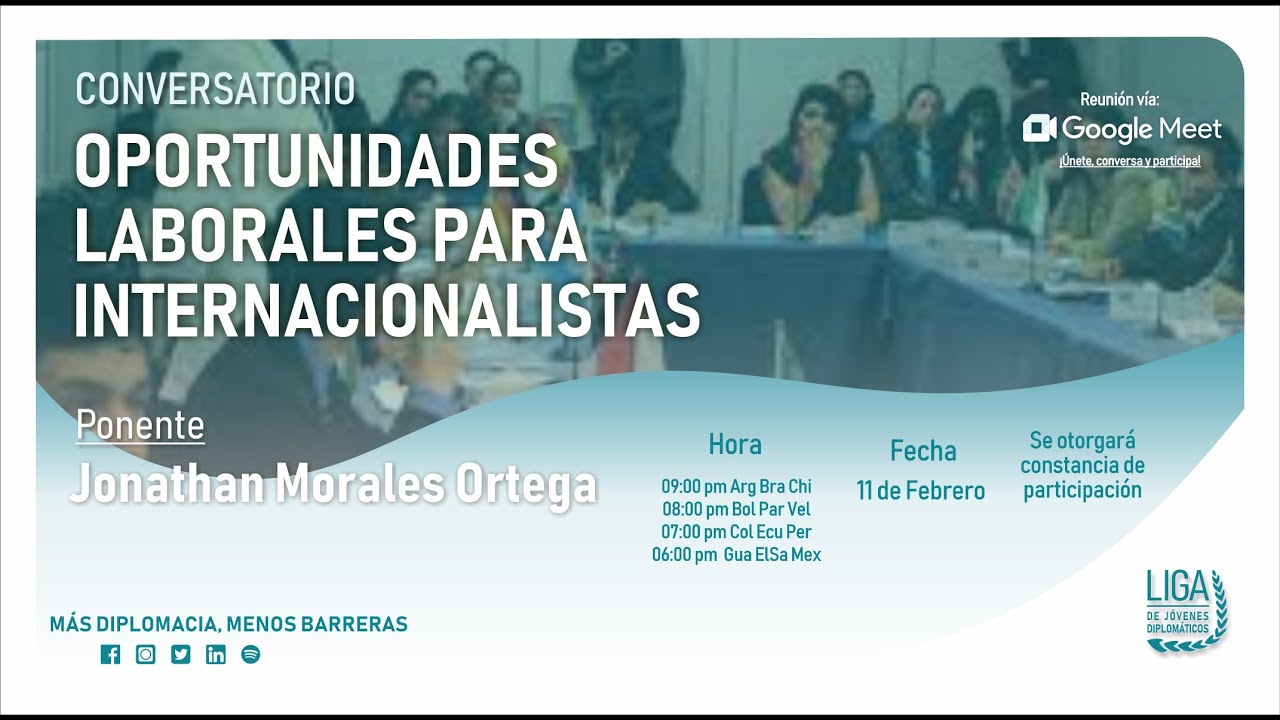 CONVERSATORIO
OPORTUNIDADES LABORALES PARA INTERNACIONALISTAS

Reunión vía:
Google Meet
¡Únete, conversa y participa!

Ponente
Jonathan Morales Ortega

Hora
09:00 pm Arg Bra Chi
08:00 pm Bol Par Vel
07:00 pm Col Ecu Per
06:00 pm Gua ElSa Mex

Fecha
11 de Febrero

Se otorgará constancia de participación

MÁS DIPLOMACIA, MENOS BARRERAS

LIGA DE JÓVENES DIPLOMÁTICOS